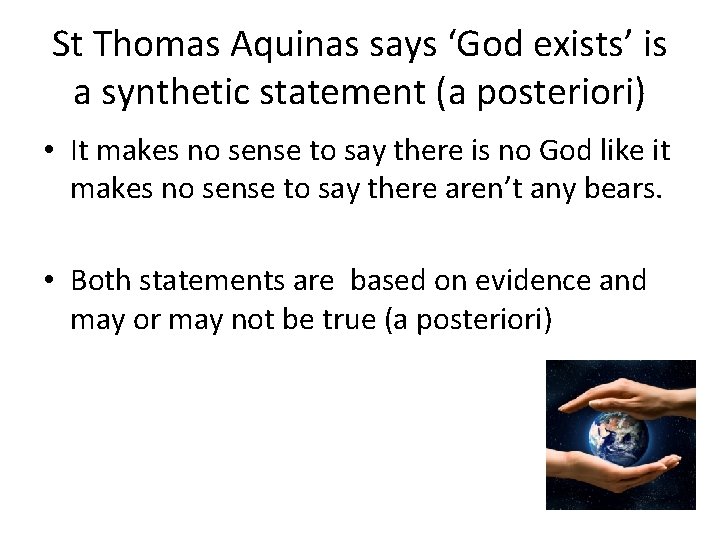 St Thomas Aquinas says ‘God exists’ is a synthetic statement (a posteriori)

• It makes no sense to say there is no God like it makes no sense to say there aren’t any bears.

• Both statements are based on evidence and may or may not be true (a posteriori)